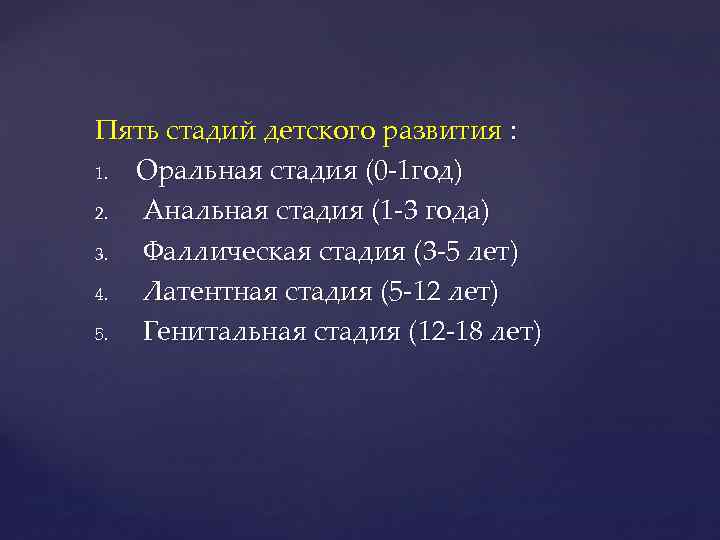 Пять стадий детского развития :

1. Оральная стадия (0-1год)
2. Анальная стадия (1-3 года)
3. Фаллическая стадия (3-5 лет)
4. Латентная стадия (5-12 лет)
5. Генитальная стадия (12-18 лет)